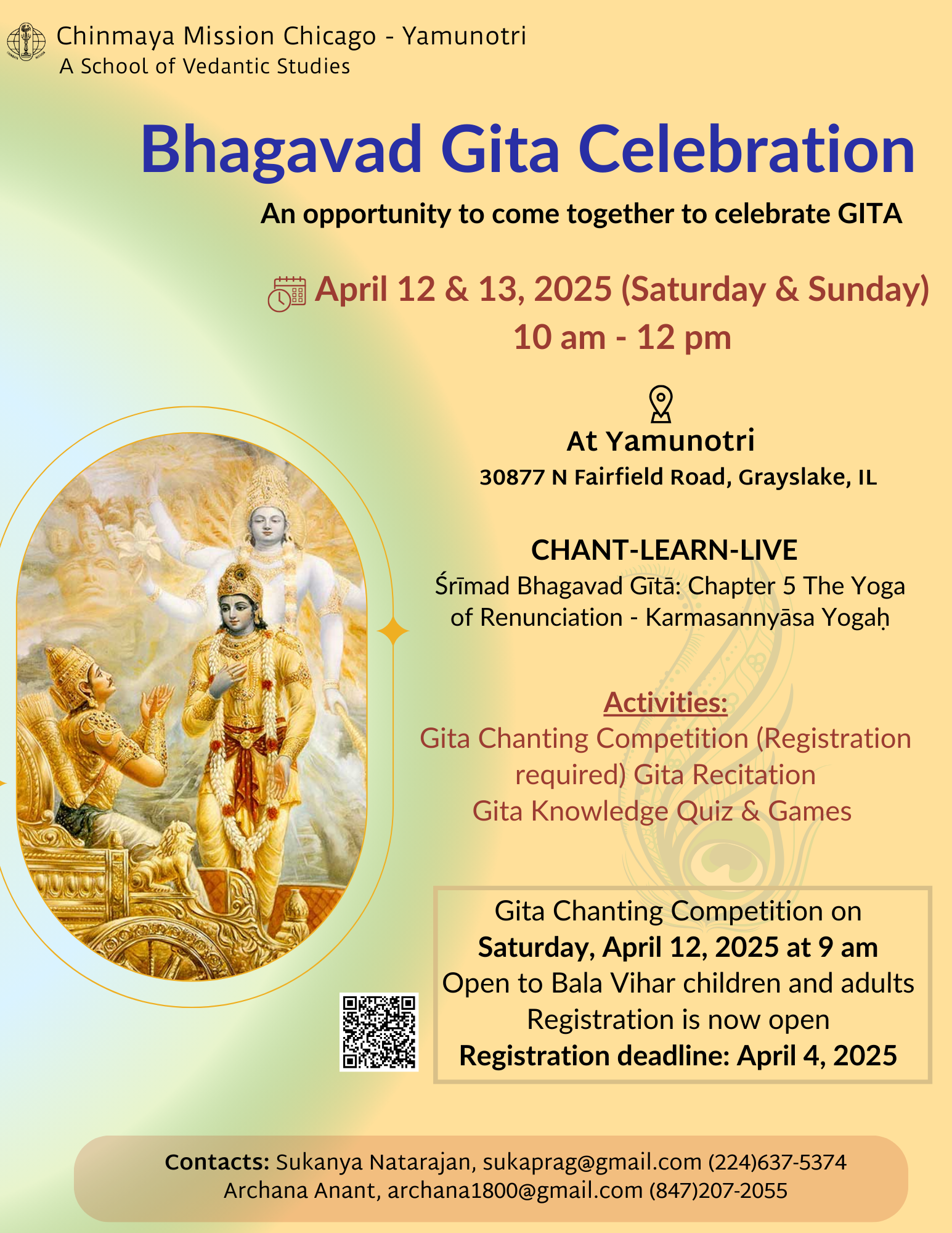 Chinmaya Mission Chicago - Yamunotri
A School of Vedantic Studies

Bhagavad Gita Celebration

An opportunity to come together to celebrate GITA

April 12 & 13, 2025 (Saturday & Sunday)
10 am - 12 pm

At Yamunotri
30877 N Fairfield Road, Grayslake, IL

CHANT-LEARN-LIVE
Śrīmad Bhagavad Gītā: Chapter 5 The Yoga of Renunciation - Karmasannyāsa Yogaḥ

Activities:
Gita Chanting Competition (Registration required) Gita Recitation
Gita Knowledge Quiz & Games

Gita Chanting Competition on
Saturday, April 12, 2025 at 9 am
Open to Bala Vihar children and adults
Registration is now open
Registration deadline: April 4, 2025

Contacts: Sukanya Natarajan, sukaprag@gmail.com (224)637-5374
Archana Anant, archana1800@gmail.com (847)207-2055